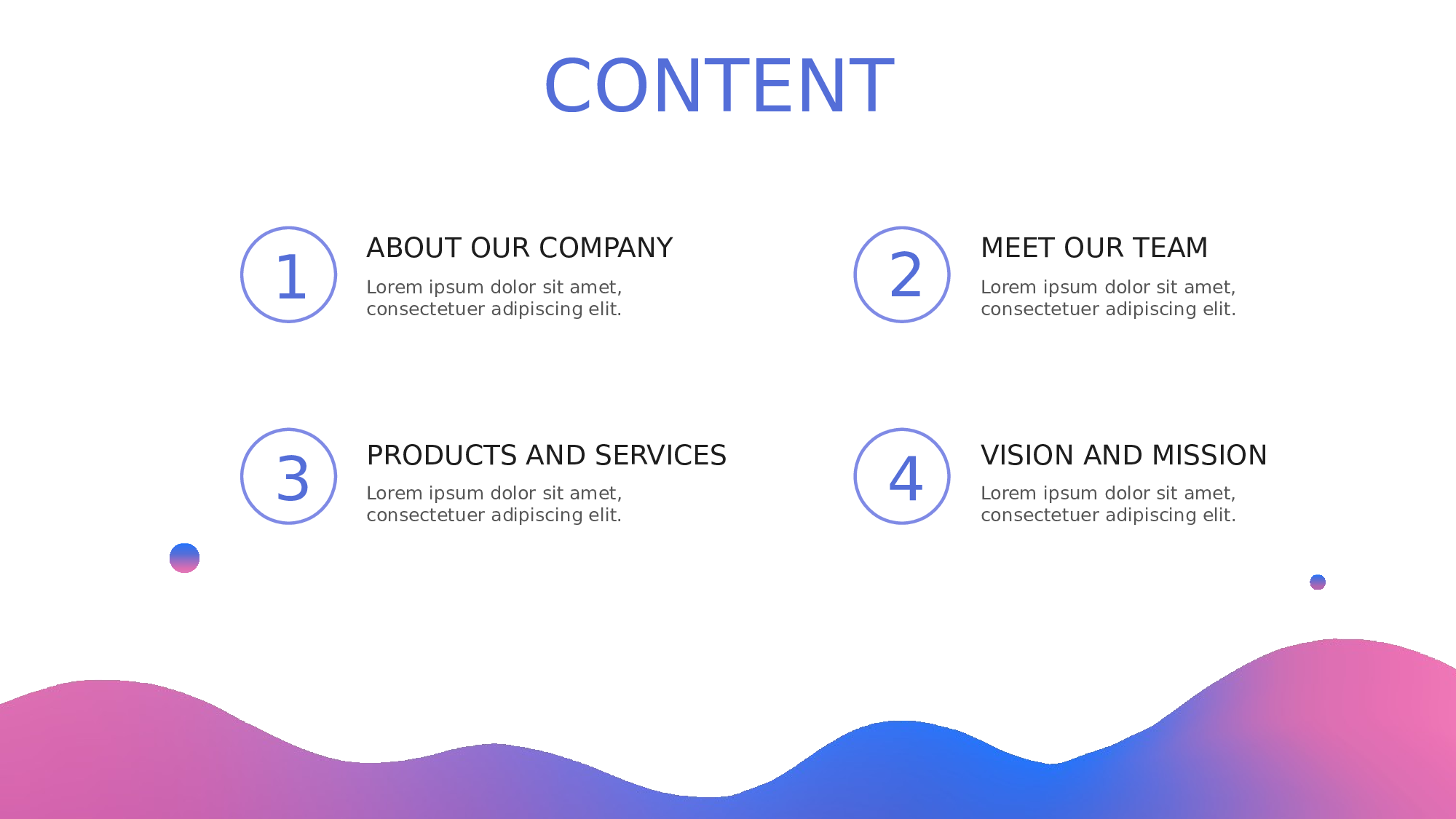 CONTENT

1

ABOUT OUR COMPANY

Lorem ipsum dolor sit amet, consectetuer adipiscing elit.

2

MEET OUR TEAM

Lorem ipsum dolor sit amet, consectetuer adipiscing elit.

3

PRODUCTS AND SERVICES

Lorem ipsum dolor sit amet, consectetuer adipiscing elit.

4

VISION AND MISSION

Lorem ipsum dolor sit amet, consectetuer adipiscing elit.